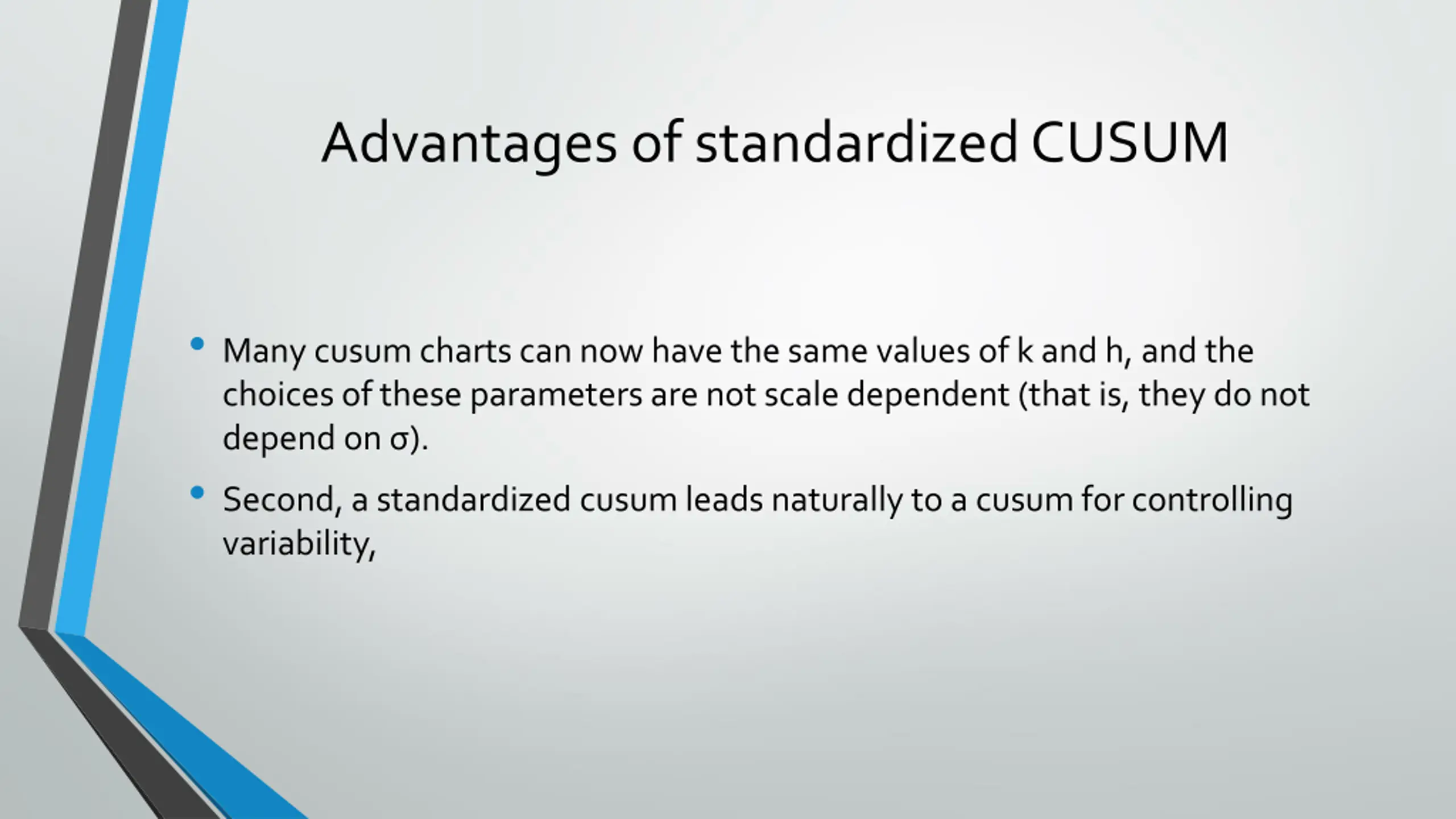 Advantages of standardized CUSUM

• Many cusum charts can now have the same values of k and h, and the choices of these parameters are not scale dependent (that is, they do not depend on σ).

• Second, a standardized cusum leads naturally to a cusum for controlling variability,